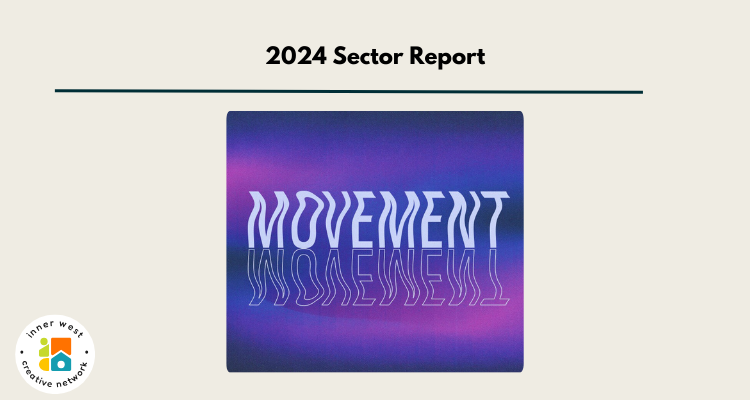 2024 Sector Report

MOVEMENT

MOVEMENT

inner west
creative network